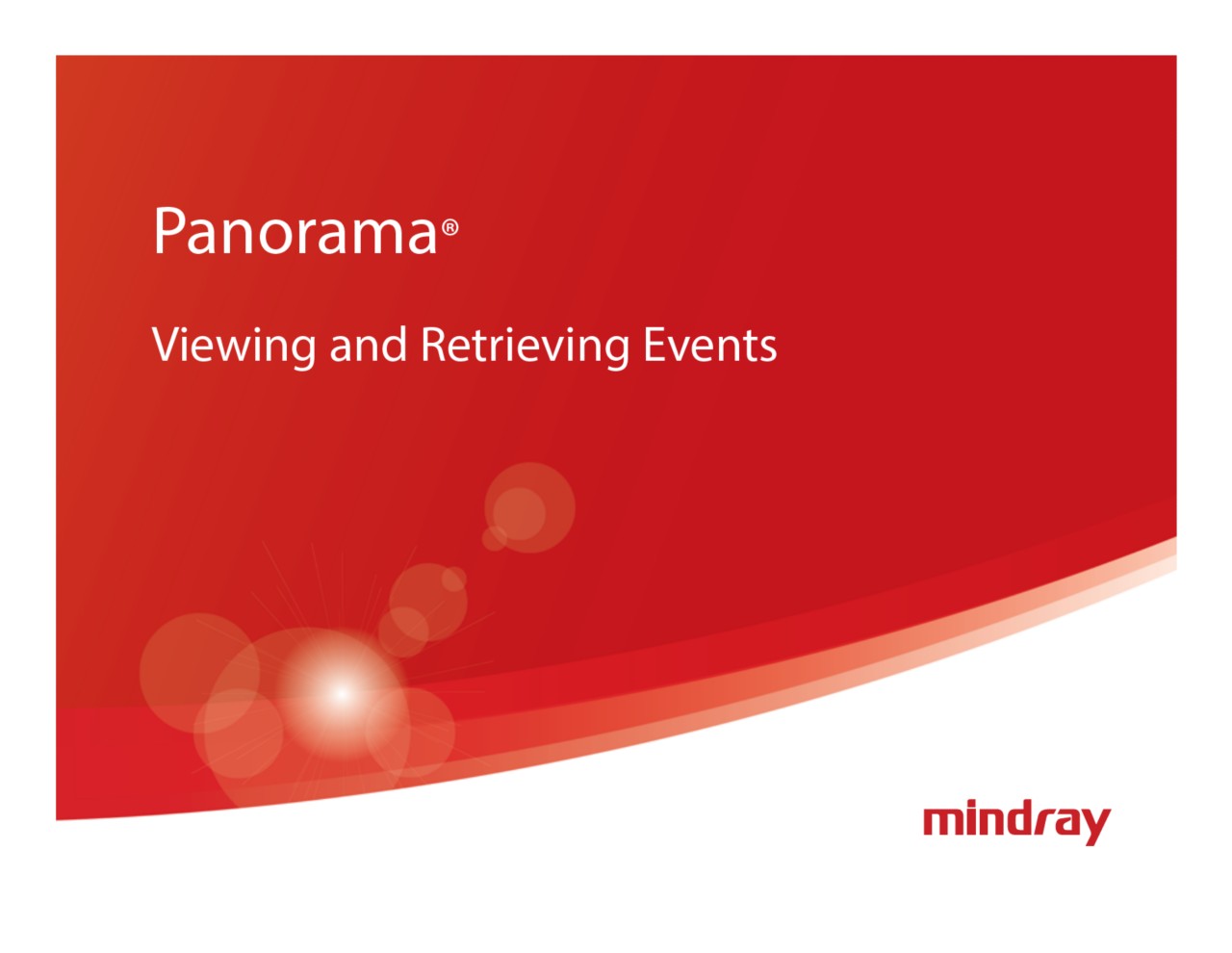 Panorama®

Viewing and Retrieving Events

mindray